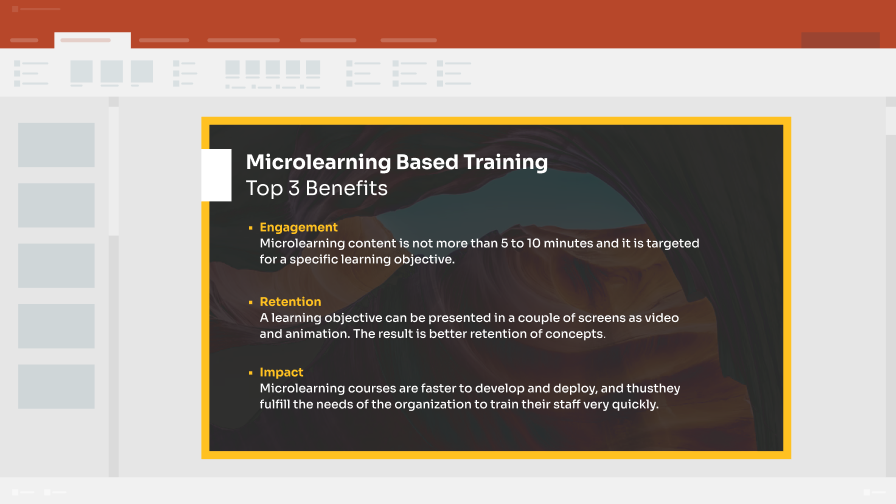 Microlearning Based Training
Top 3 Benefits

▪ Engagement
Microlearning content is not more than 5 to 10 minutes and it is targeted for a specific learning objective.

▪ Retention
A learning objective can be presented in a couple of screens as video and animation. The result is better retention of concepts.

▪ Impact
Microlearning courses are faster to develop and deploy, and thusthey fulfill the needs of the organization to train their staff very quickly.